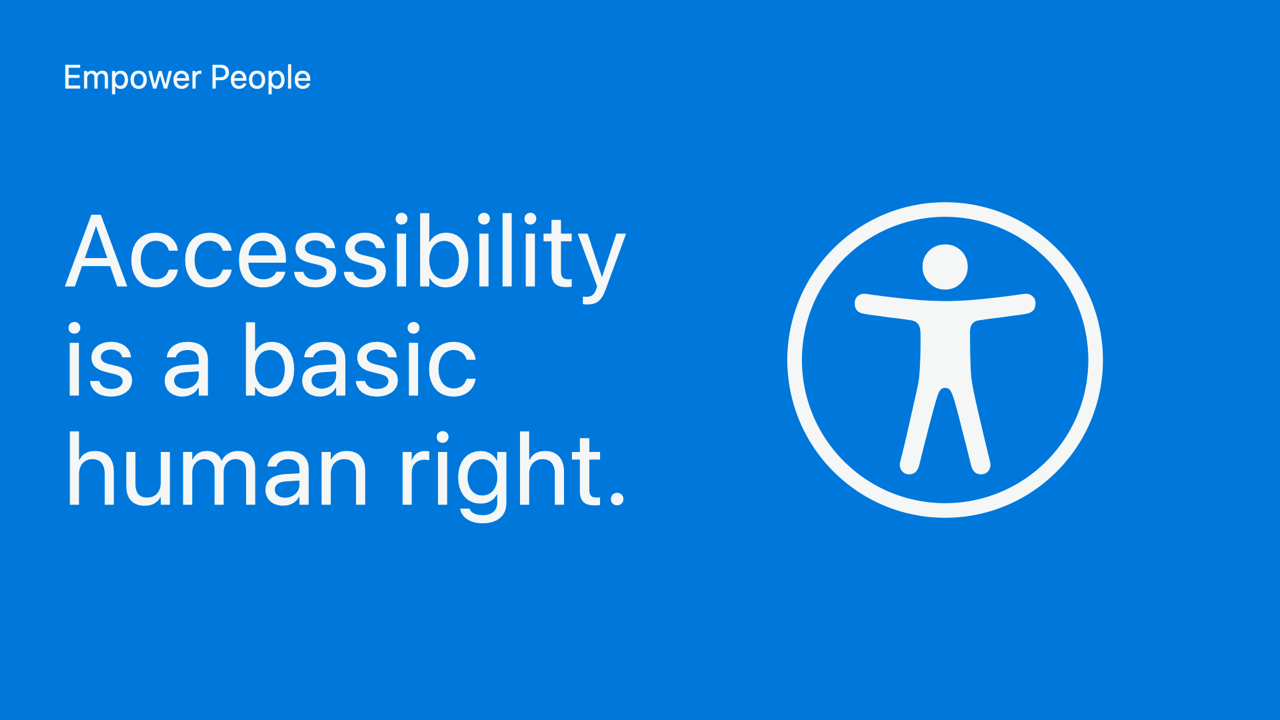 Empower People

Accessibility is a basic human right.